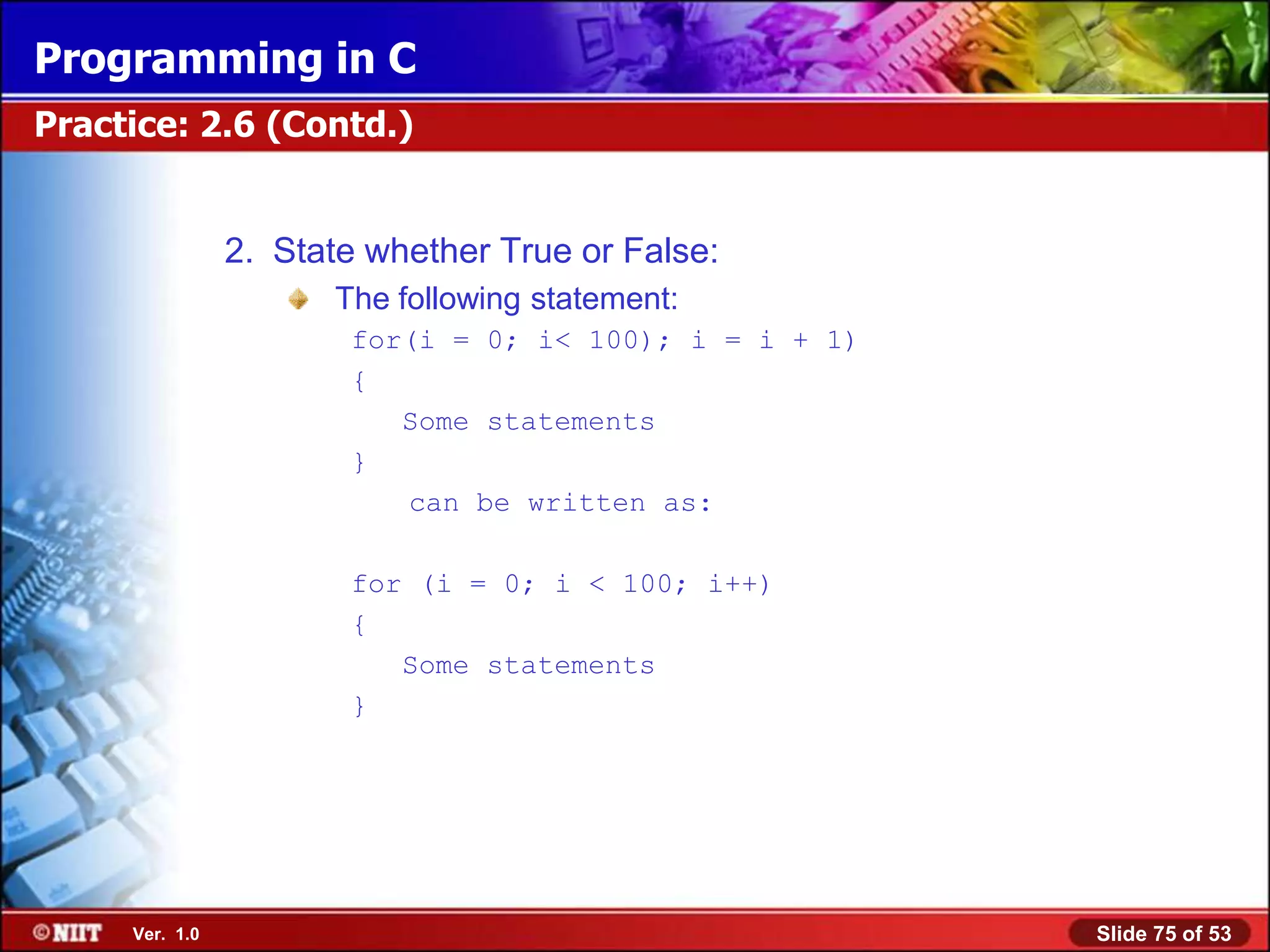 Programming in C

Practice: 2.6 (Contd.)

2. State whether True or False:

The following statement:

for(i = 0; i< 100); i = i + 1)
{
Some statements
}

can be written as:

for (i = 0; i < 100; i++)
{
Some statements
}

©NIIT Ver. 1.0

Slide 75 of 53